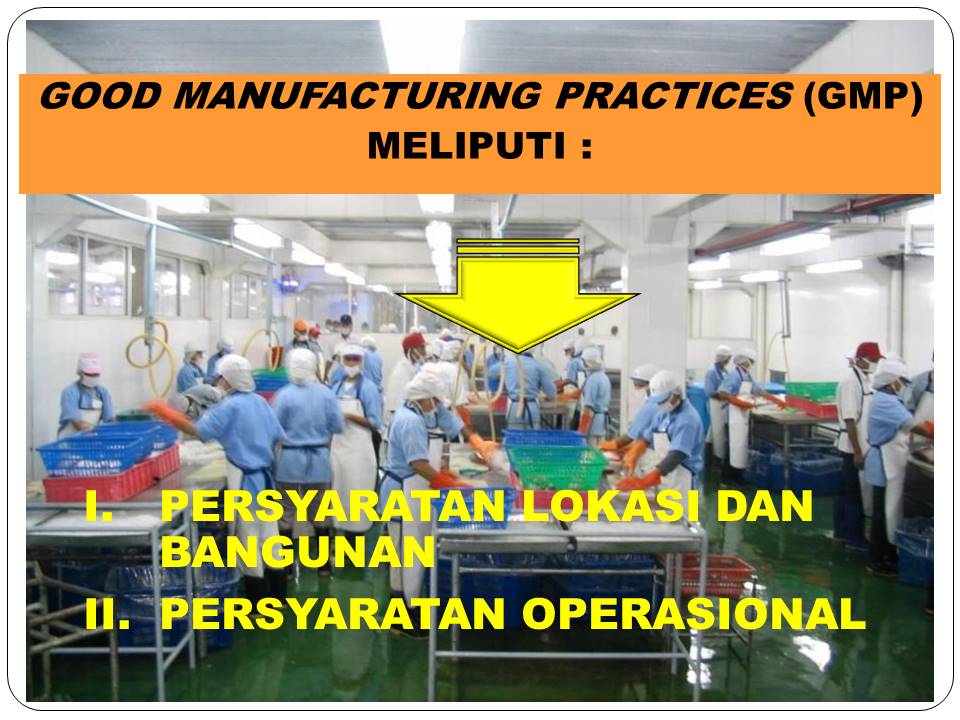 GOOD MANUFACTURING PRACTICES (GMP) MELIPUTI :

I. PERSYARATAN LOKASI DAN BANGUNAN

II. PERSYARATAN OPERASIONAL